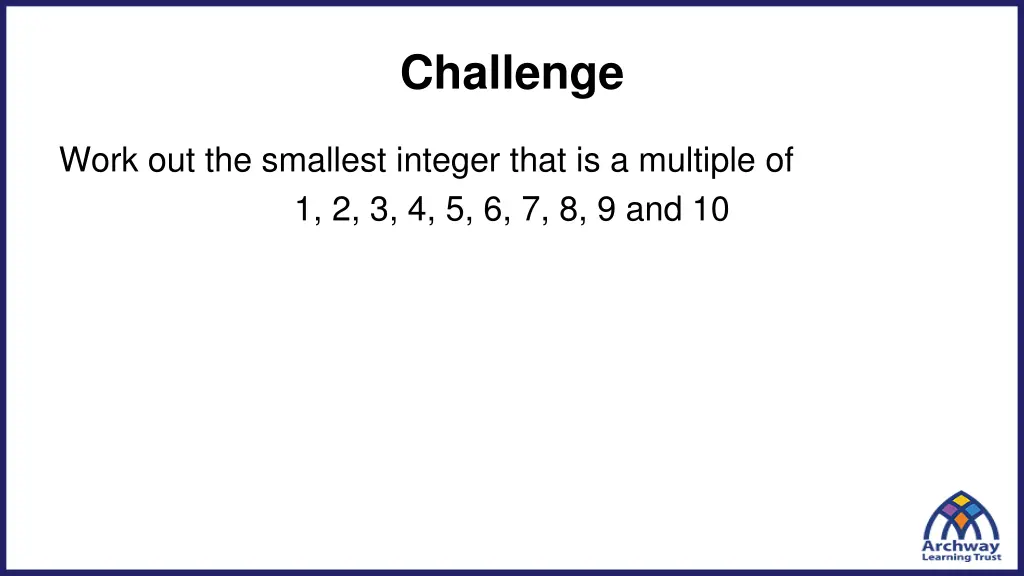 Challenge

Work out the smallest integer that is a multiple of
1, 2, 3, 4, 5, 6, 7, 8, 9 and 10

Archway
Learning Trust